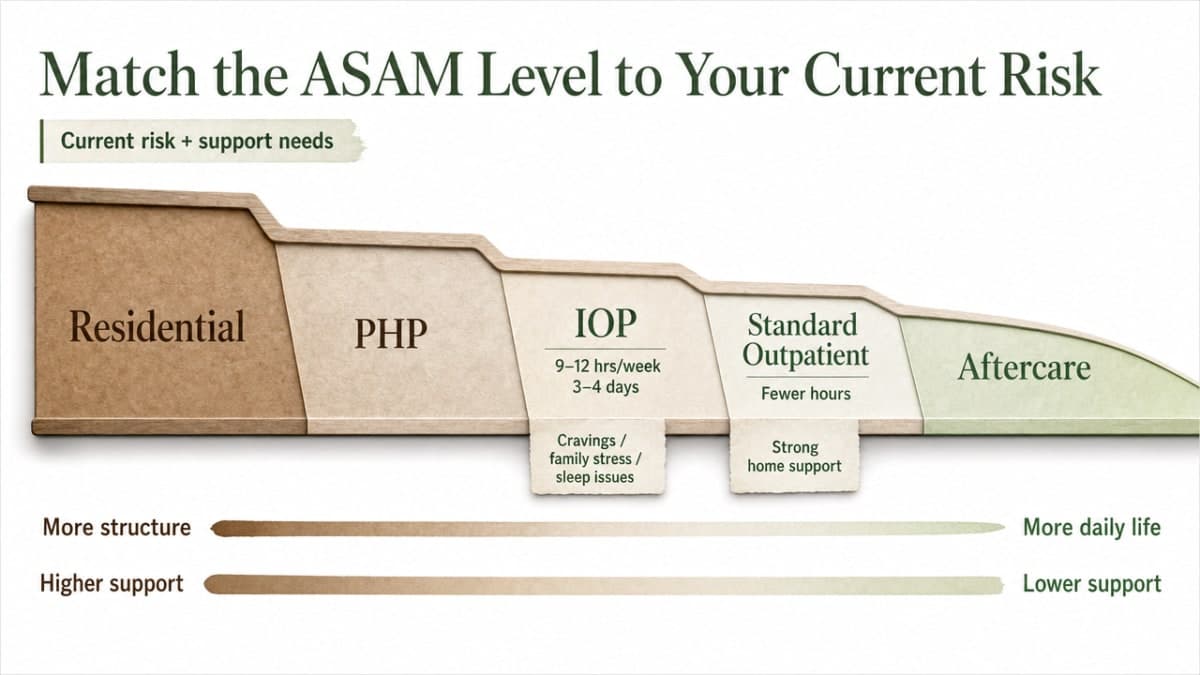 Match the ASAM Level to Your Current Risk

Current risk + support needs

Residential

PHP

IOP

9–12 hrs/week
3–4 days

Cravings / family stress / sleep issues

Standard Outpatient

Fewer hours

Strong home support

Aftercare

More structure

More daily life

Higher support

Lower support